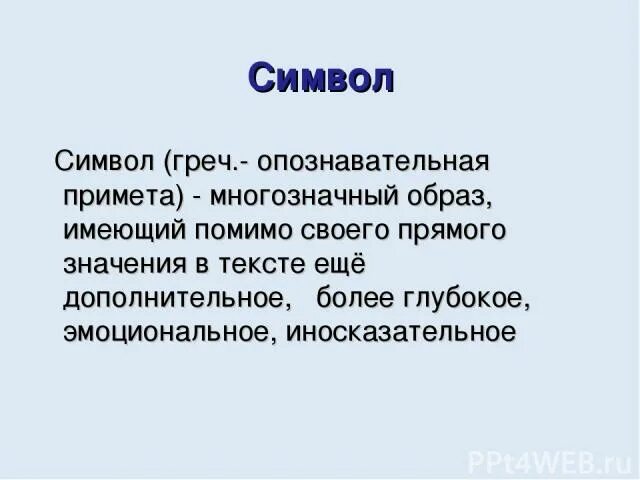 Символ

Символ (греч.- опознавательная примета) - многозначный образ, имеющий помимо своего прямого значения в тексте ещё дополнительное, более глубокое, эмоциональное, иносказательное

PPt4WEB.ru